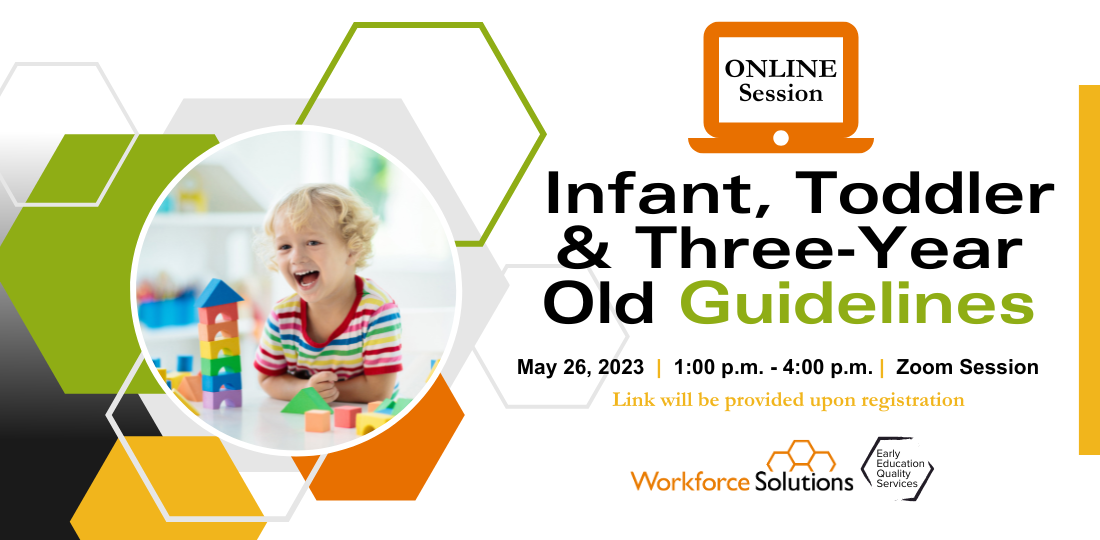 ONLINE Session

Infant, Toddler & Three-Year Old Guidelines

May 26, 2023 | 1:00 p.m. - 4:00 p.m. | Zoom Session

Link will be provided upon registration

Workforce Solutions

Early Education Quality Services